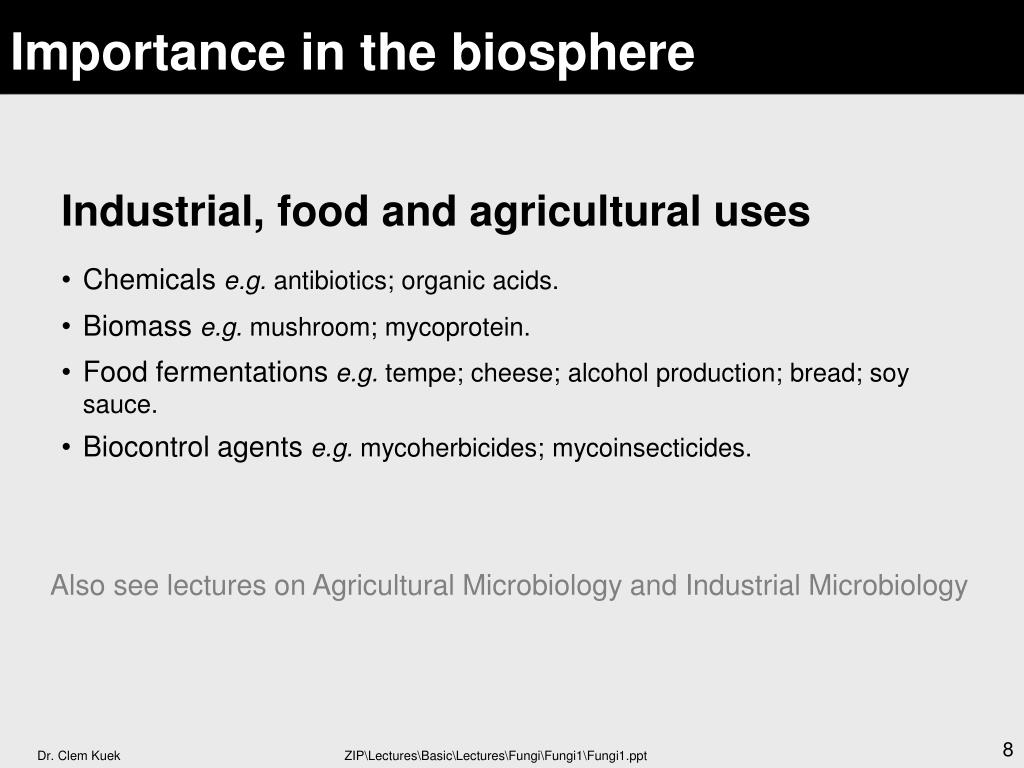 Importance in the biosphere

Industrial, food and agricultural uses

• Chemicals e.g. antibiotics; organic acids.
• Biomass e.g. mushroom; mycoprotein.
• Food fermentations e.g. tempe; cheese; alcohol production; bread; soy sauce.
• Biocontrol agents e.g. mycoherbicides; mycoinsecticides.

Also see lectures on Agricultural Microbiology and Industrial Microbiology

Dr. Clem Kuek

ZIP\Lectures\Basic\Lectures\Fungi\Fungi1\Fungi1.ppt

8